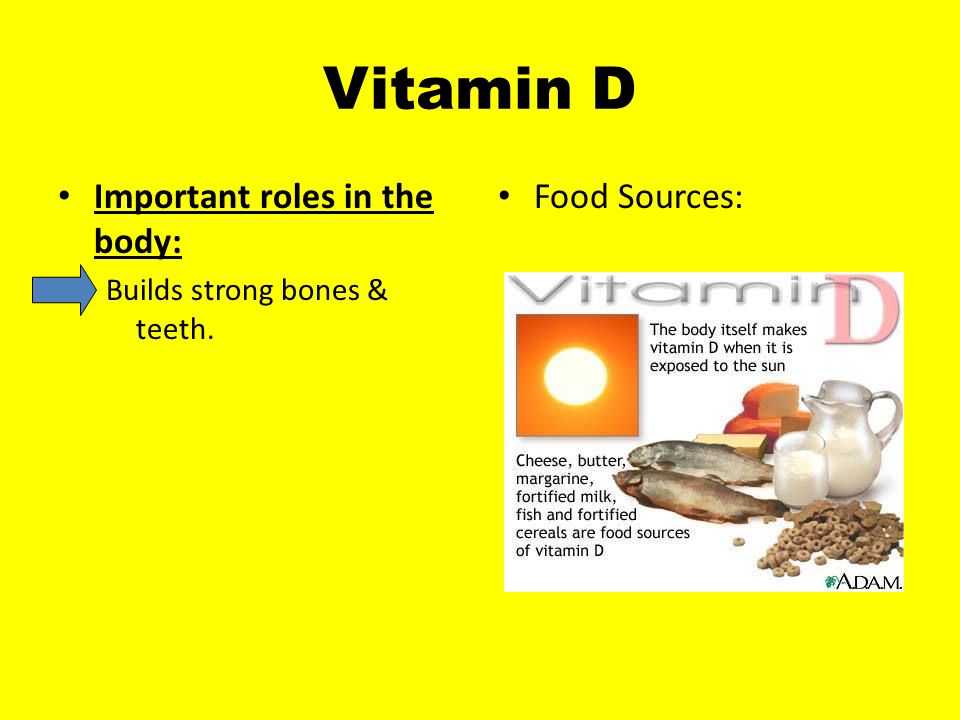 Vitamin D

• Important roles in the body:

Builds strong bones & teeth.

• Food Sources:

Vitamin D

The body itself makes vitamin D when it is exposed to the sun

Cheese, butter, margarine, fortified milk, fish and fortified cereals are food sources of vitamin D

A.D.A.M.